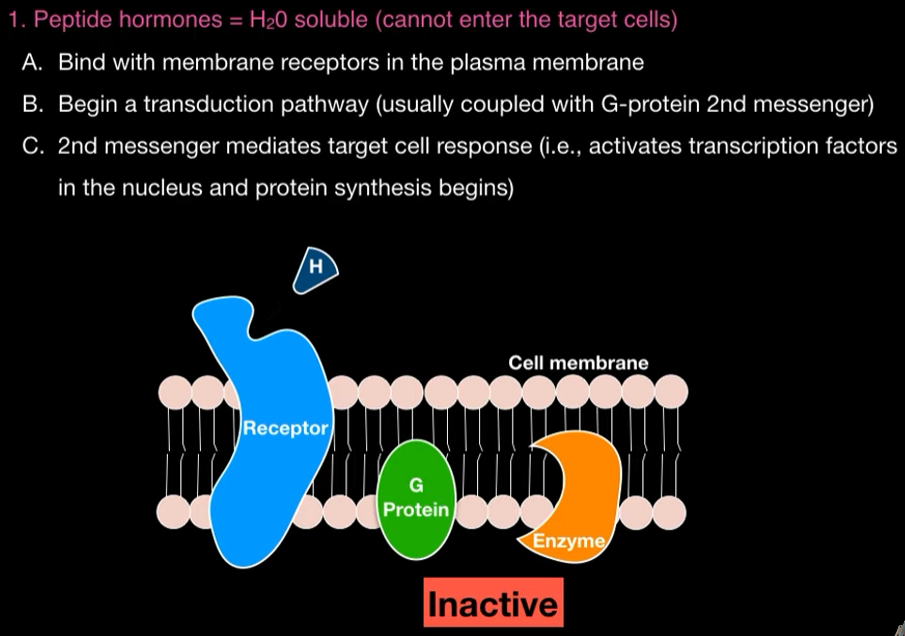 1. Peptide hormones = $H_20$ soluble (cannot enter the target cells)

A. Bind with membrane receptors in the plasma membrane

B. Begin a transduction pathway (usually coupled with G-protein 2nd messenger)

C. 2nd messenger mediates target cell response (i.e., activates transcription factors in the nucleus and protein synthesis begins)

H

Cell membrane

Receptor

G Protein

Enzyme

Inactive